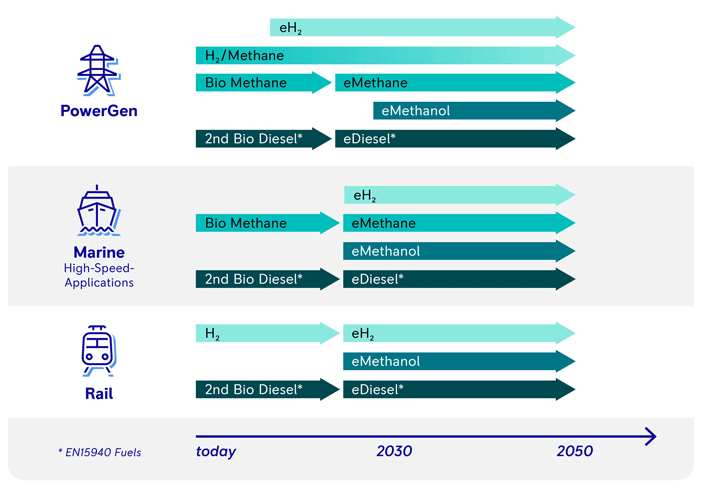 PowerGen

$eH_2$

$H_2$/Methane

Bio Methane

eMethane

eMethanol

2nd Bio Diesel*

eDiesel*

Marine
High-Speed-Applications

$eH_2$

Bio Methane

eMethane

eMethanol

2nd Bio Diesel*

eDiesel*

Rail

$H_2$

$eH_2$

eMethanol

2nd Bio Diesel*

eDiesel*

* EN15940 Fuels

today

2030

2050